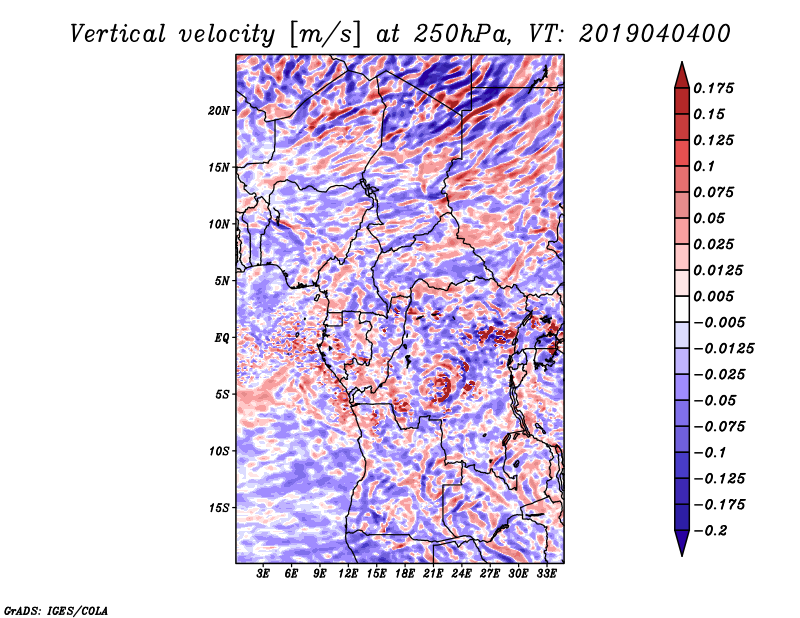 Vertical velocity [m/s] at 250hPa, VT: 2019040400

20N
15N
10N
5N
EQ
5S
10S
15S

3E 6E 9E 12E 15E 18E 21E 24E 27E 30E 33E

0.175
0.15
0.125
0.1
0.075
0.05
0.025
0.0125
0.005
−0.005
−0.0125
−0.025
−0.05
−0.075
−0.1
−0.125
−0.175
−0.2

GrADS: IGES/COLA